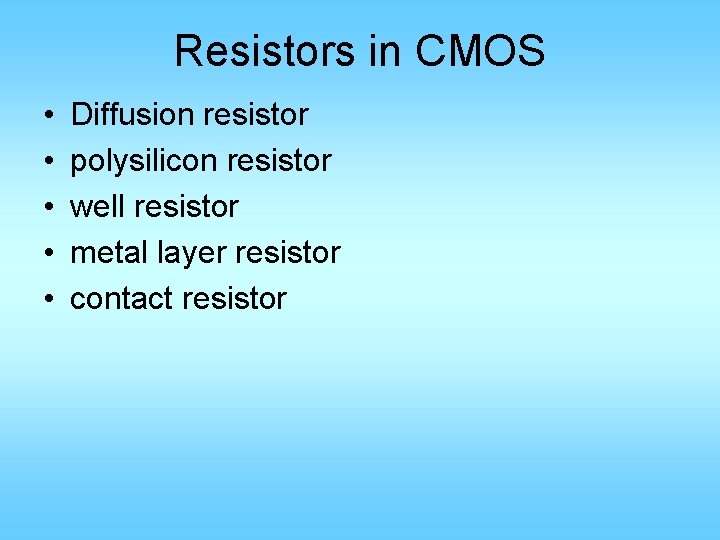 Resistors in CMOS

• Diffusion resistor
• polysilicon resistor
• well resistor
• metal layer resistor
• contact resistor